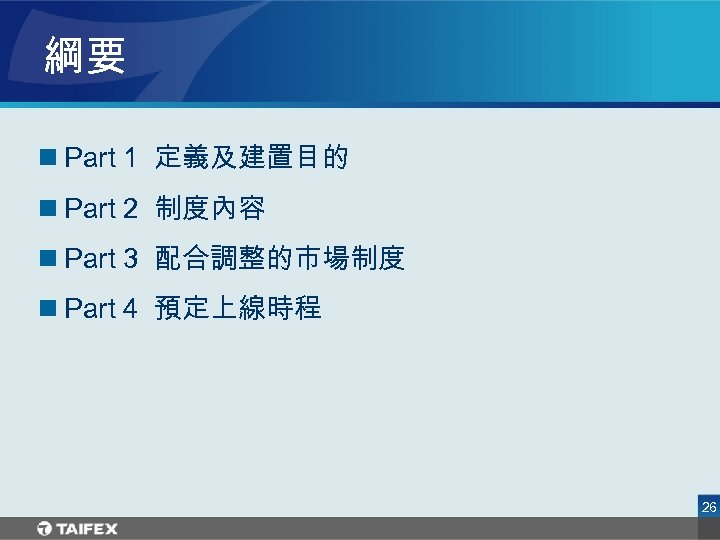 綱要

Part 1 定義及建置目的

Part 2 制度內容

Part 3 配合調整的市場制度

Part 4 預定上線時程

26

TAIFEX